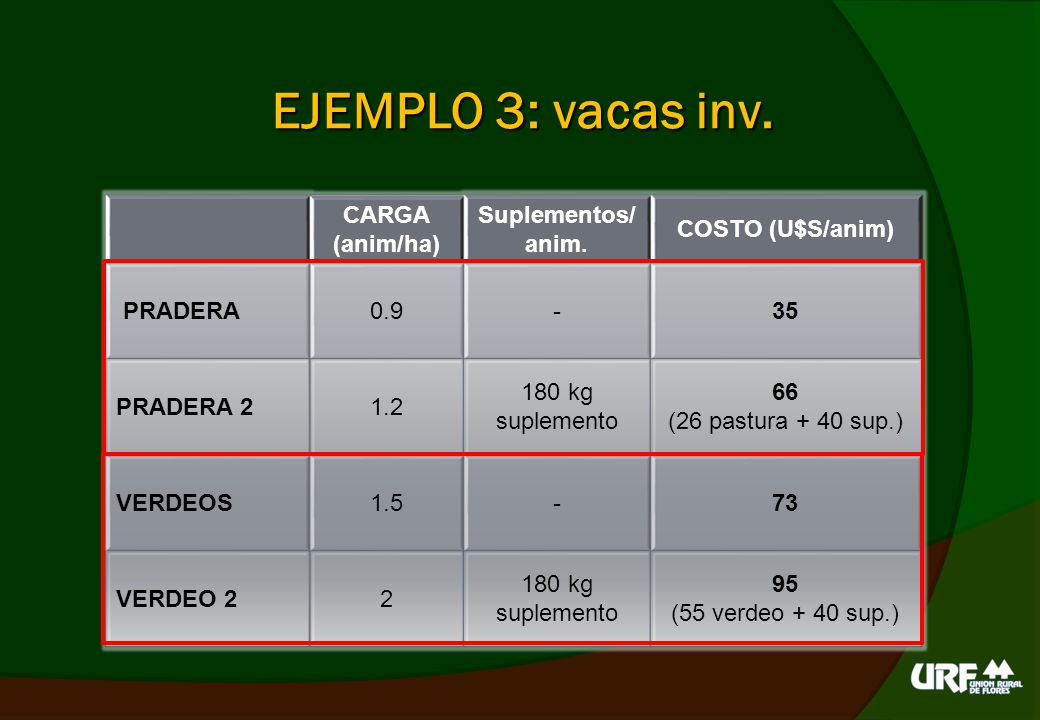 EJEMPLO 3: vacas inv.

| | CARGA (anim/ha) | Suplementos/ anim. | COSTO (U$S/anim) |
|---|---|---|---|
| PRADERA | 0.9 | - | 35 |
| PRADERA 2 | 1.2 | 180 kg suplemento | 66 (26 pastura + 40 sup.) |
| VERDEOS | 1.5 | - | 73 |
| VERDEO 2 | 2 | 180 kg suplemento | 95 (55 verdeo + 40 sup.) |

URF UNION RURAL DE FLORES